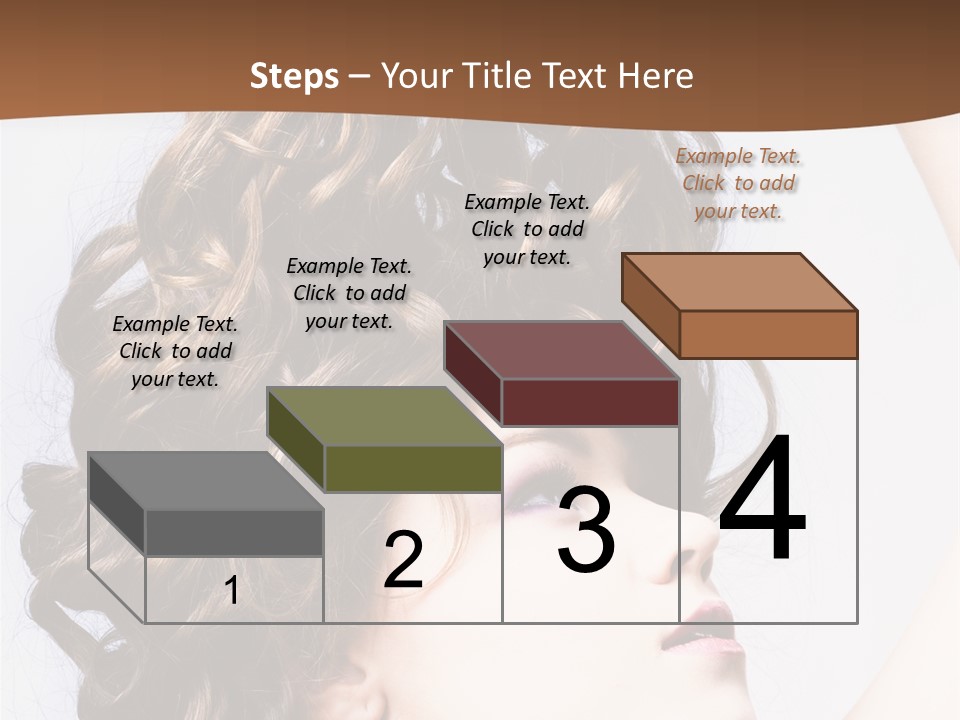 Steps – Your Title Text Here

Example Text. Click to add your text.

Example Text. Click to add your text.

Example Text. Click to add your text.

Example Text. Click to add your text.

1

2

3

4